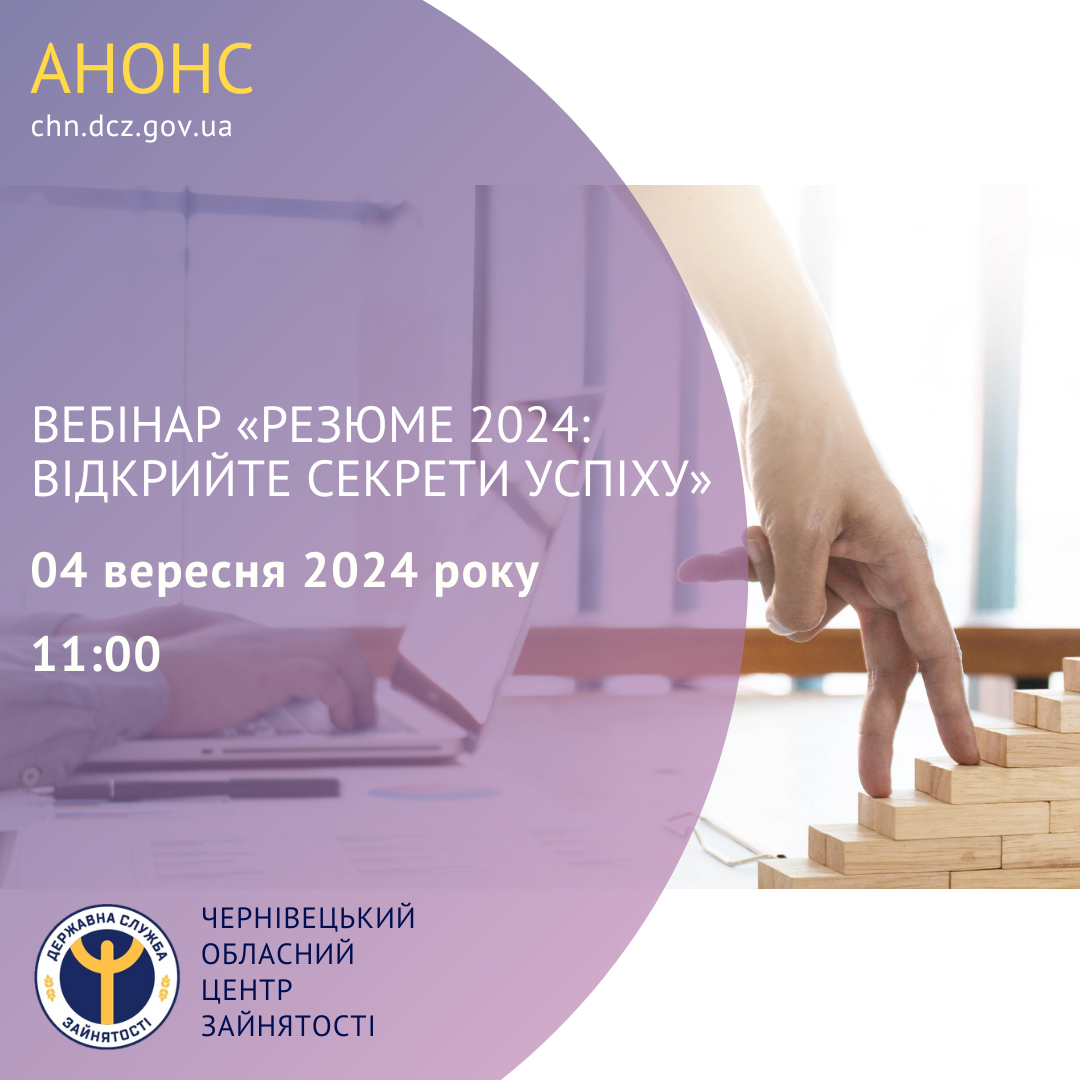 АНОНС
chn.dcz.gov.ua

ВЕБІНАР «РЕЗЮМЕ 2024: ВІДКРИЙТЕ СЕКРЕТИ УСПІХУ»

04 вересня 2024 року

11:00

ДЕРЖАВНА СЛУЖБА ЗАЙНЯТОСТІ

ЧЕРНІВЕЦЬКИЙ ОБЛАСНИЙ ЦЕНТР ЗАЙНЯТОСТІ